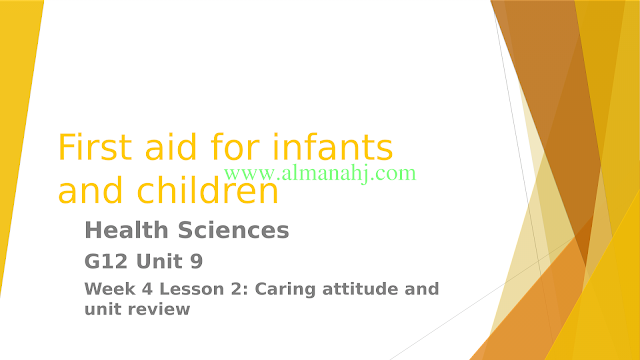 First aid for infants and children

www.almanahj.com

Health Sciences

G12 Unit 9

Week 4 Lesson 2: Caring attitude and unit review